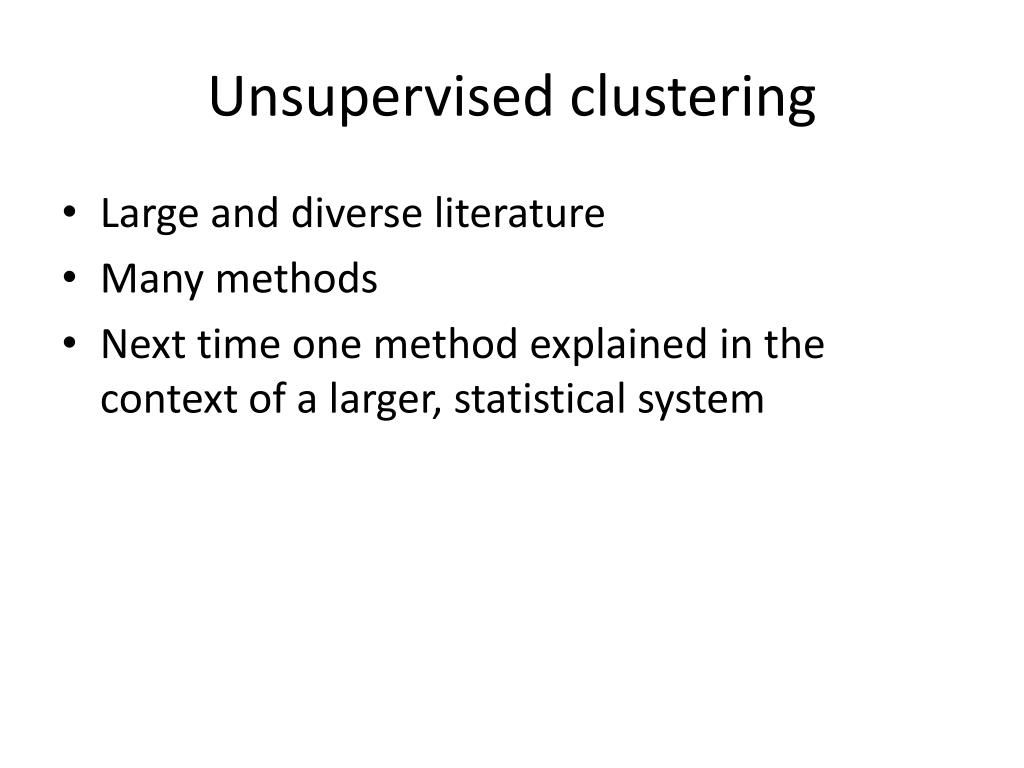 Unsupervised clustering

• Large and diverse literature
• Many methods
• Next time one method explained in the context of a larger, statistical system